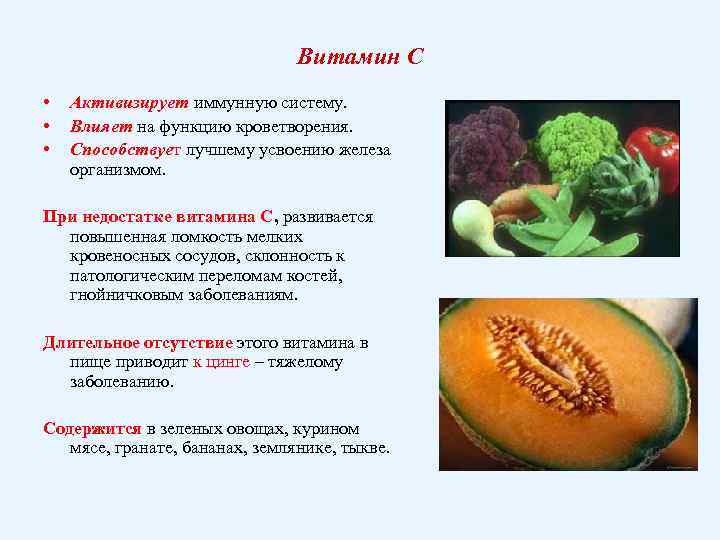 Витамин С

• Активизирует иммунную систему.
• Влияет на функцию кроветворения.
• Способствует лучшему усвоению железа организмом.

При недостатке витамина С, развивается повышенная ломкость мелких кровеносных сосудов, склонность к патологическим переломам костей, гнойничковым заболеваниям.

Длительное отсутствие этого витамина в пище приводит к цинге – тяжелому заболеванию.

Содержится в зеленых овощах, курином мясе, гранате, бананах, землянике, тыкве.